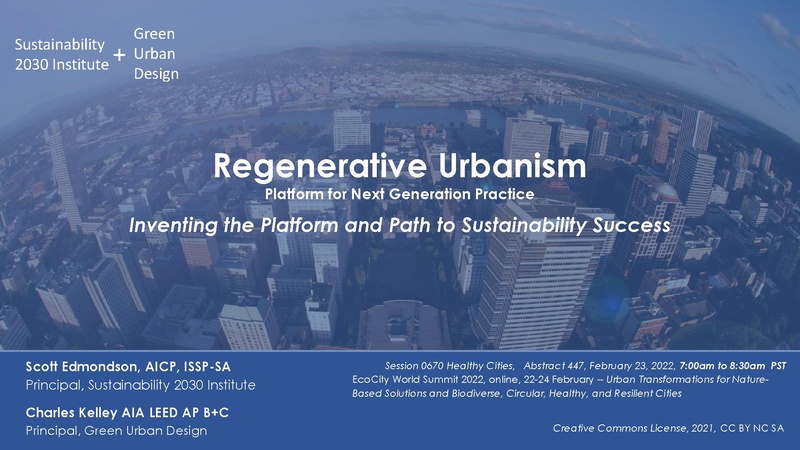 Sustainability 2030 Institute + Green Urban Design

Regenerative Urbanism
Platform for Next Generation Practice

Inventing the Platform and Path to Sustainability Success

Scott Edmondson, AICP, ISSP-SA
Principal, Sustainability 2030 Institute

Charles Kelley AIA LEED AP B+C
Principal, Green Urban Design

Session 0670 Healthy Cities, Abstract 447, February 23, 2022, 7:00am to 8:30am PST
EcoCity World Summit 2022, online, 22-24 February -- Urban Transformations for Nature-Based Solutions and Biodiverse, Circular, Healthy, and Resilient Cities

Creative Commons License, 2021, CC BY NC SA